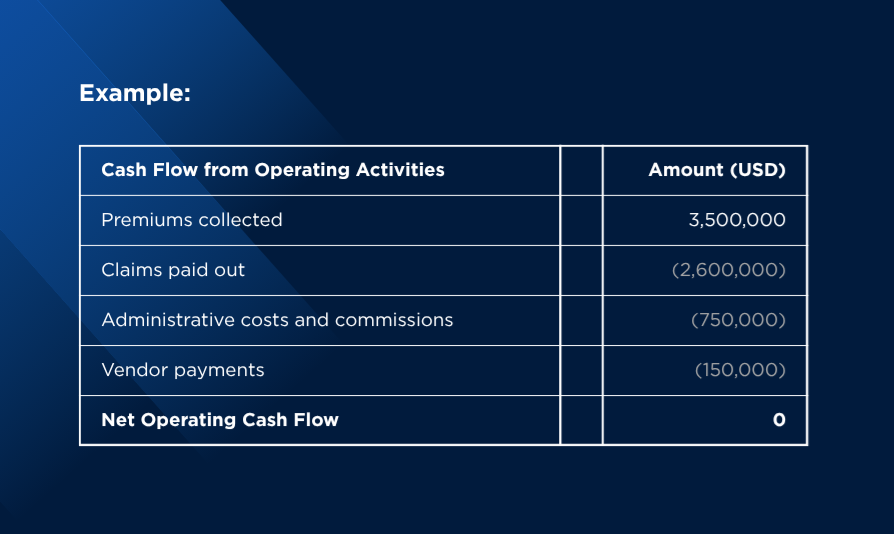 Example:

| Cash Flow from Operating Activities | | Amount (USD) |
|---|---|---|
| Premiums collected | | 3,500,000 |
| Claims paid out | | (2,600,000) |
| Administrative costs and commissions | | (750,000) |
| Vendor payments | | (150,000) |
| Net Operating Cash Flow | | 0 |